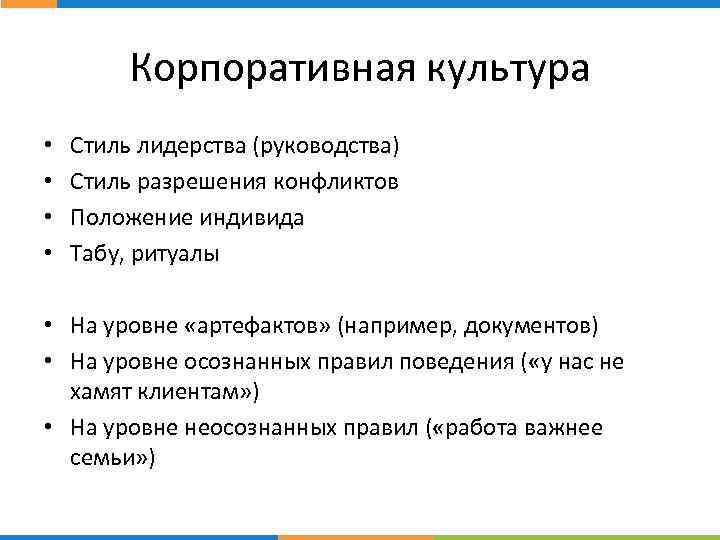 Корпоративная культура

• Стиль лидерства (руководства)
• Стиль разрешения конфликтов
• Положение индивида
• Табу, ритуалы

• На уровне «артефактов» (например, документов)
• На уровне осознанных правил поведения («у нас не хамят клиентам»)
• На уровне неосознанных правил («работа важнее семьи»)